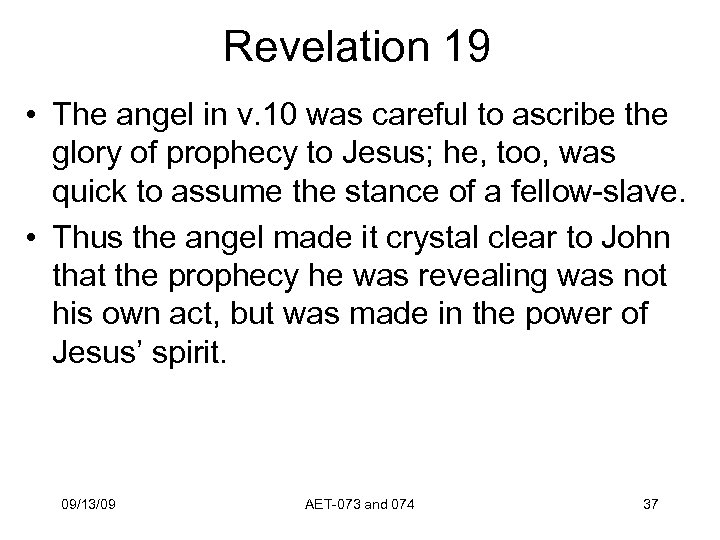 Revelation 19

• The angel in v.10 was careful to ascribe the glory of prophecy to Jesus; he, too, was quick to assume the stance of a fellow-slave.
• Thus the angel made it crystal clear to John that the prophecy he was revealing was not his own act, but was made in the power of Jesus’ spirit.

09/13/09
AET-073 and 074
37